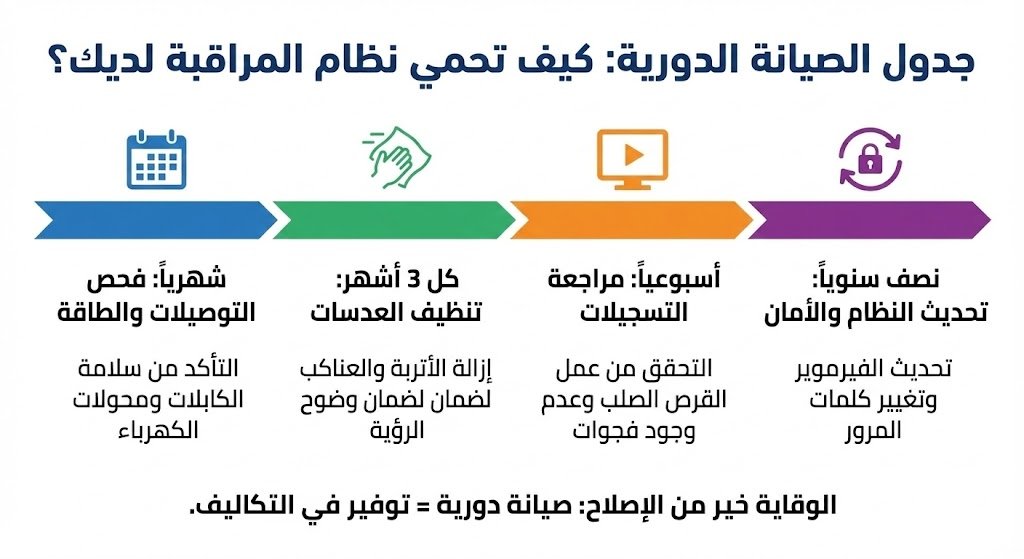 جدول الصيانة الدورية: كيف تحمي نظام المراقبة لديك؟

نصف سنوياً: تحديث النظام والأمان

تحديث الفيرموير وتغيير كلمات المرور

أسبوعياً: مراجعة التسجيلات

التحقق من عمل القرص الصلب وعدم وجود فجوات

كل 3 أشهر: تنظيف العدسات

إزالة الأتربة والعناكب لضمان لضمان وضوح الرؤية

شهرياً: فحص التوصيلات والطاقة

التأكد من سلامة الكابلات ومحولات الكهرباء

الوقاية خير من الإصلاح: صيانة دورية = توفير في التكاليف.